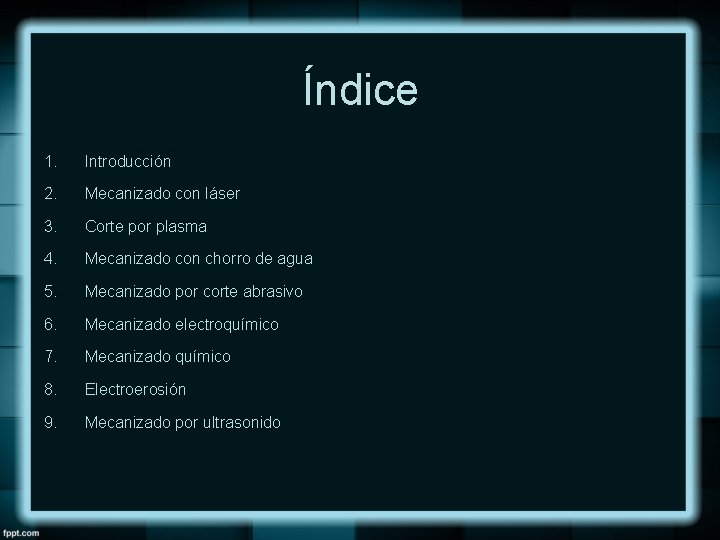 Índice

1. Introducción
2. Mecanizado con láser
3. Corte por plasma
4. Mecanizado con chorro de agua
5. Mecanizado por corte abrasivo
6. Mecanizado electroquímico
7. Mecanizado químico
8. Electroerosión
9. Mecanizado por ultrasonido

fppt.com